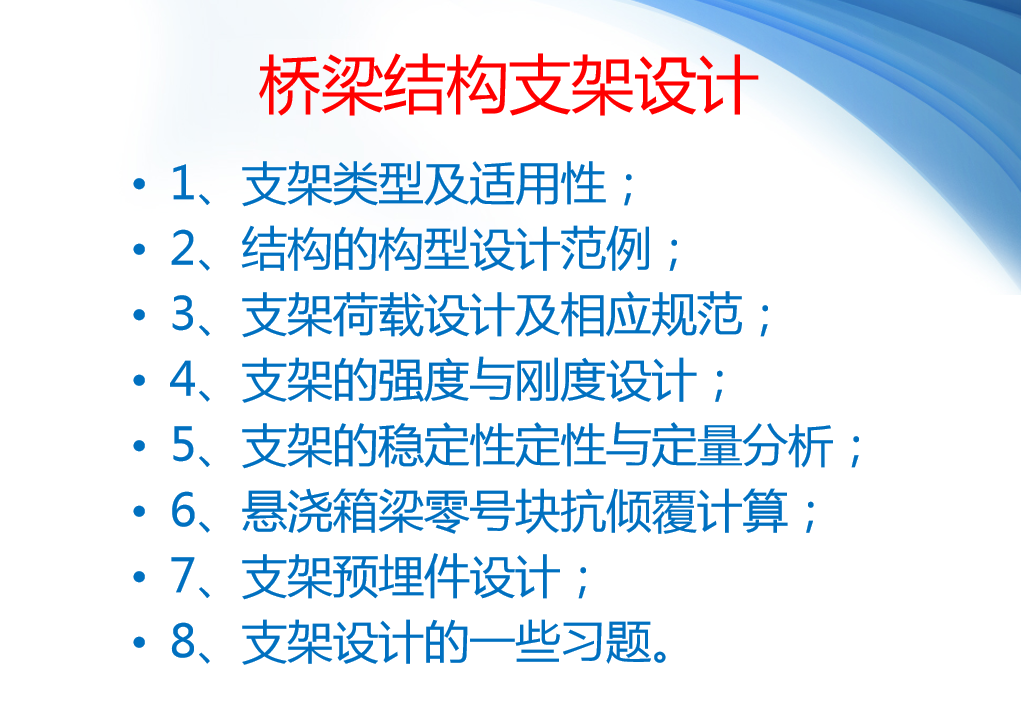 桥梁结构支架设计

• 1、支架类型及适用性；
• 2、结构的构型设计范例；
• 3、支架荷载设计及相应规范；
• 4、支架的强度与刚度设计；
• 5、支架的稳定性定性与定量分析；
• 6、悬浇箱梁零号块抗倾覆计算；
• 7、支架预埋件设计；
• 8、支架设计的一些习题。